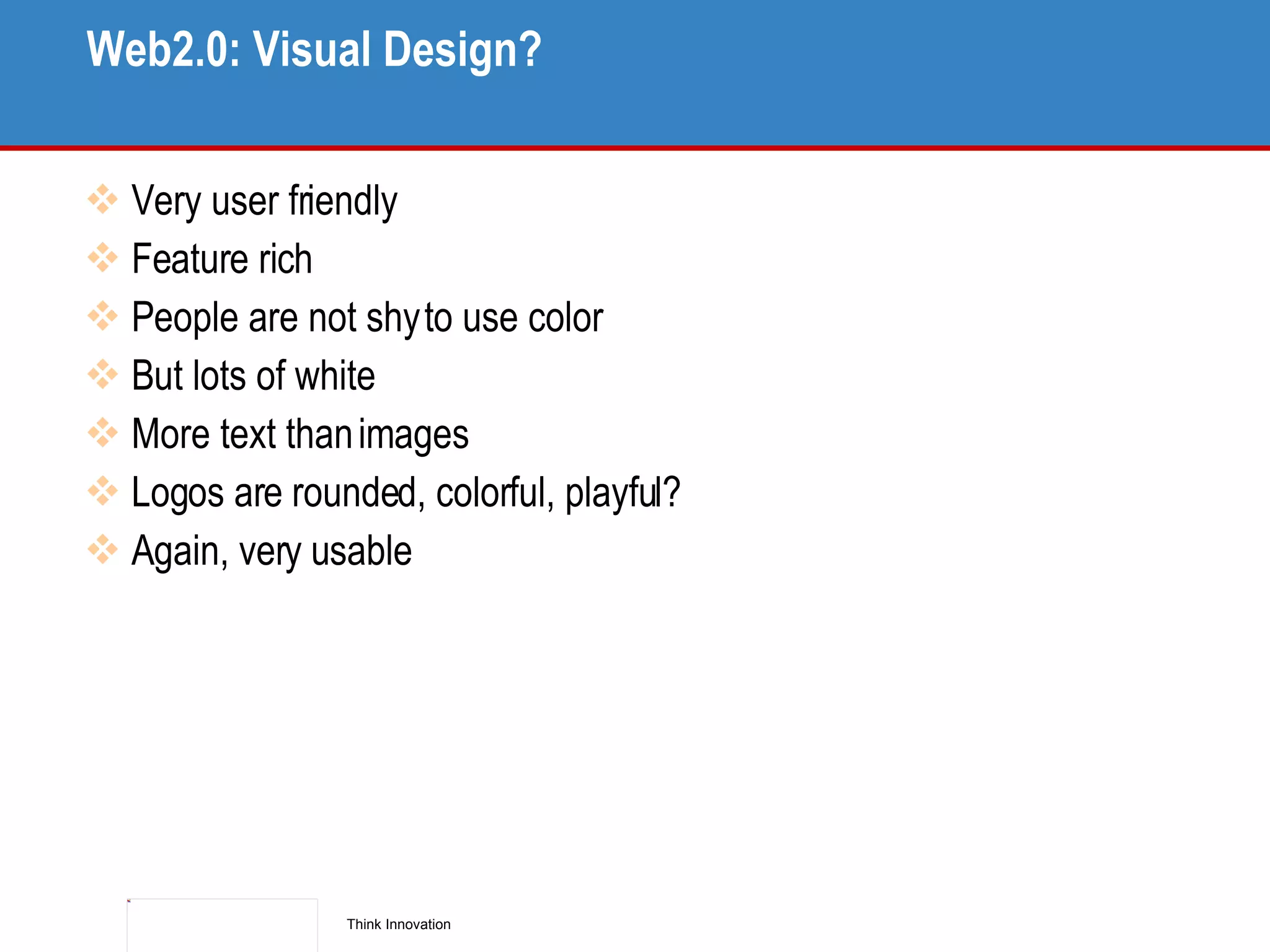 Web2.0: Visual Design?

Very user friendly

Feature rich

People are not shy to use color

But lots of white

More text than images

Logos are rounded, colorful, playful?

Again, very usable

Think Innovation